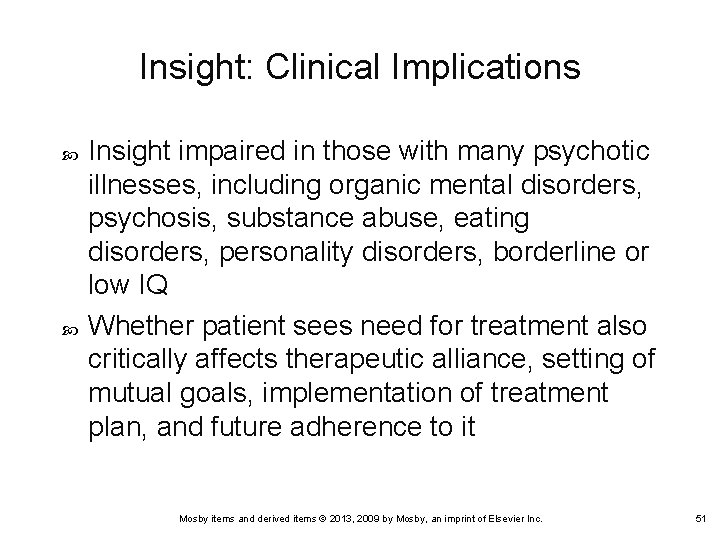 Insight: Clinical Implications

Insight impaired in those with many psychotic illnesses, including organic mental disorders, psychosis, substance abuse, eating disorders, personality disorders, borderline or low IQ

Whether patient sees need for treatment also critically affects therapeutic alliance, setting of mutual goals, implementation of treatment plan, and future adherence to it

Mosby items and derived items © 2013, 2009 by Mosby, an imprint of Elsevier Inc.

51